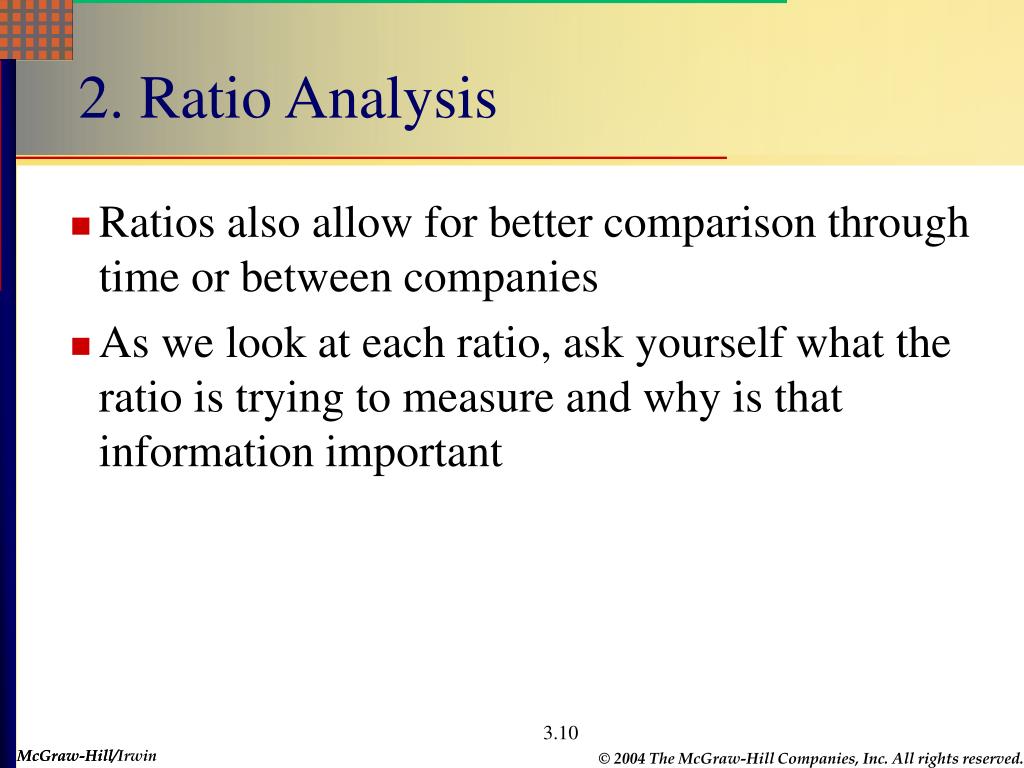 2. Ratio Analysis

Ratios also allow for better comparison through time or between companies

As we look at each ratio, ask yourself what the ratio is trying to measure and why is that information important

3.10

McGraw-Hill/Irwin

© 2004 The McGraw-Hill Companies, Inc. All rights reserved.